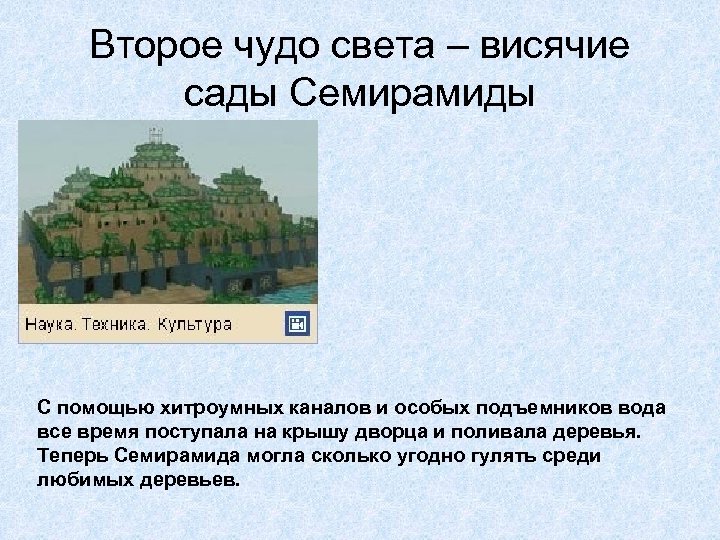 Второе чудо света – висячие сады Семирамиды

Наука. Техника. Культура

С помощью хитроумных каналов и особых подъемников вода все время поступала на крышу дворца и поливала деревья. Теперь Семирамида могла сколько угодно гулять среди любимых деревьев.